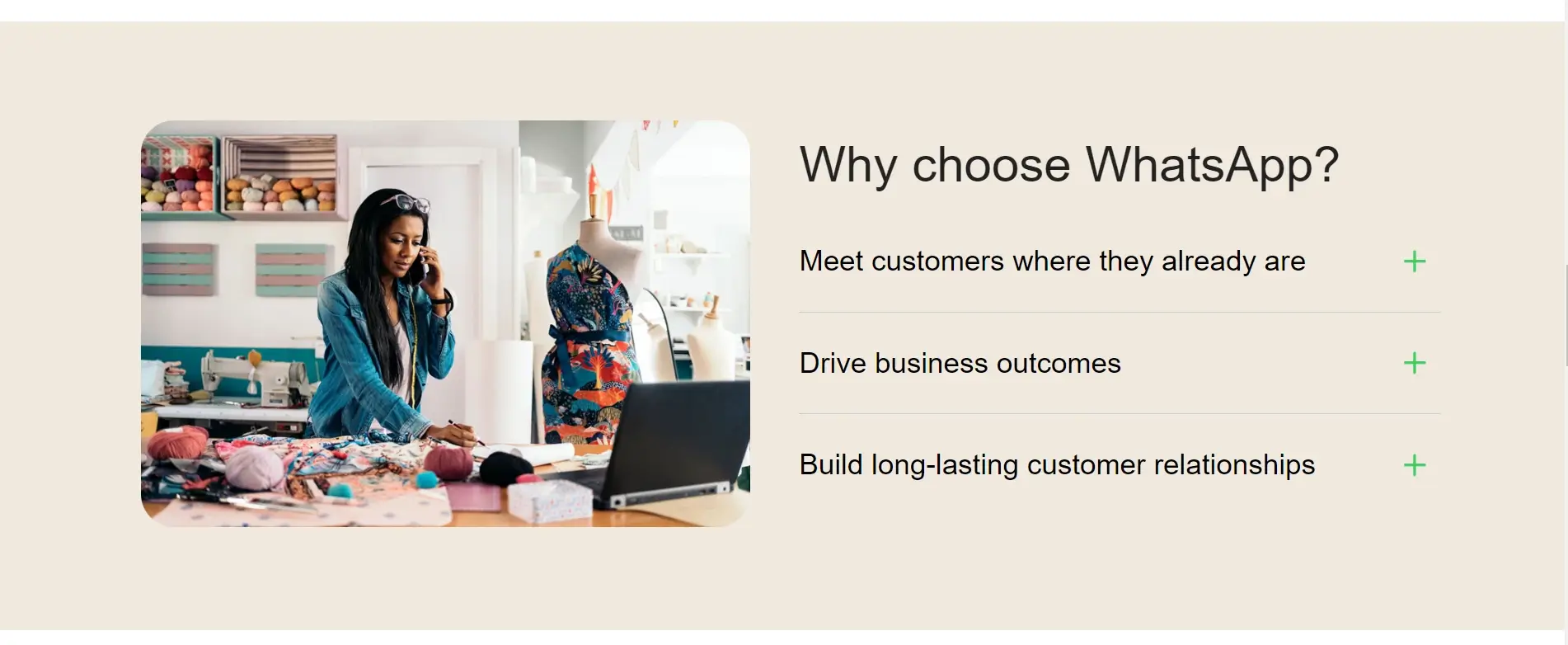 Why choose WhatsApp?

Meet customers where they already are +

Drive business outcomes +

Build long-lasting customer relationships +